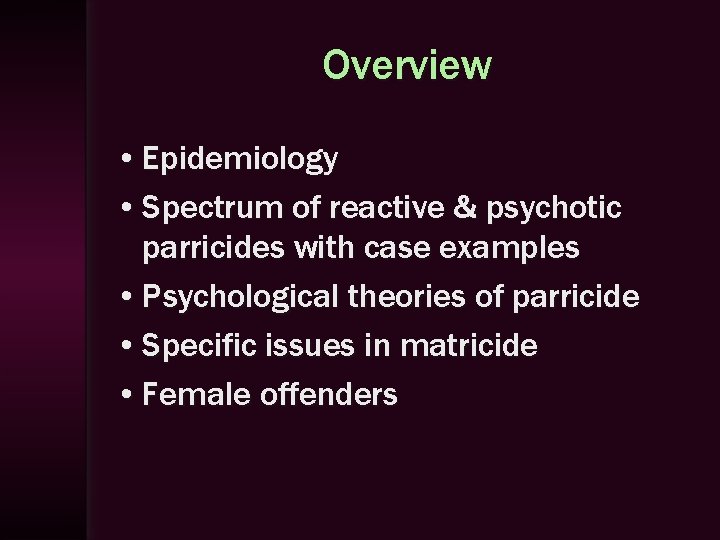 Overview

• Epidemiology
• Spectrum of reactive & psychotic parricides with case examples
• Psychological theories of parricide
• Specific issues in matricide
• Female offenders